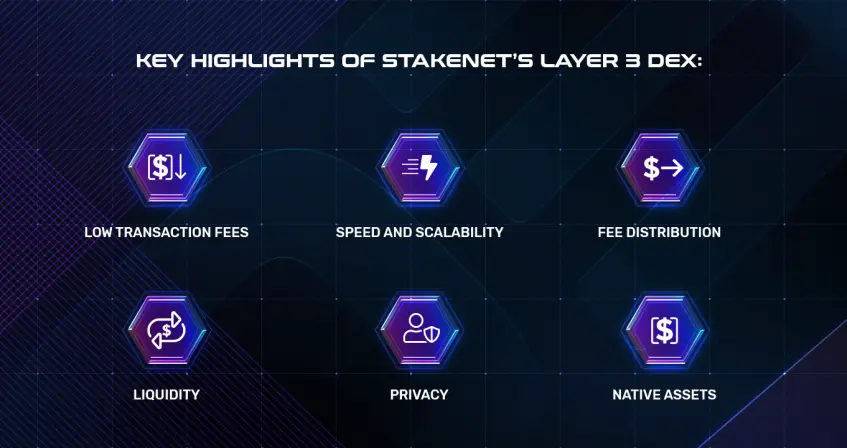 KEY HIGHLIGHTS OF STAKENET'S LAYER 3 DEX:

LOW TRANSACTION FEES

SPEED AND SCALABILITY

FEE DISTRIBUTION

LIQUIDITY

PRIVACY

NATIVE ASSETS